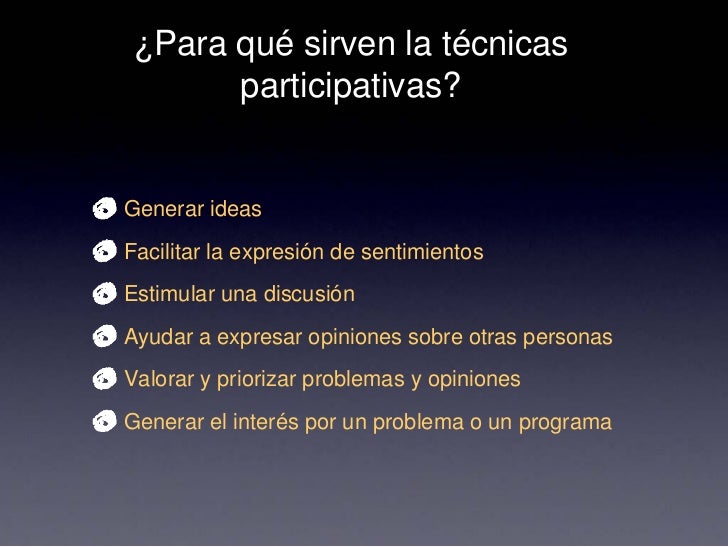 ¿Para qué sirven la técnicas participativas?

Generar ideas

Facilitar la expresión de sentimientos

Estimular una discusión

Ayudar a expresar opiniones sobre otras personas

Valorar y priorizar problemas y opiniones

Generar el interés por un problema o un programa